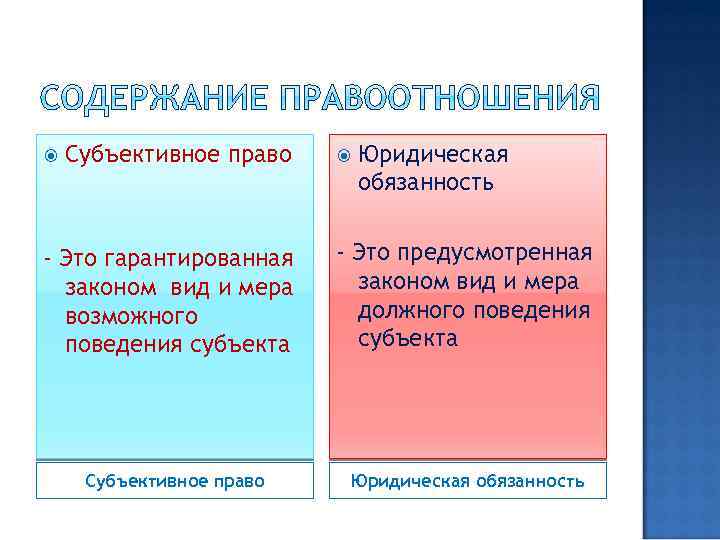 СОДЕРЖАНИЕ ПРАВООТНОШЕНИЯ

Субъективное право

- Это гарантированная законом вид и мера возможного поведения субъекта

Субъективное право

Юридическая обязанность

- Это предусмотренная законом вид и мера должного поведения субъекта

Юридическая обязанность